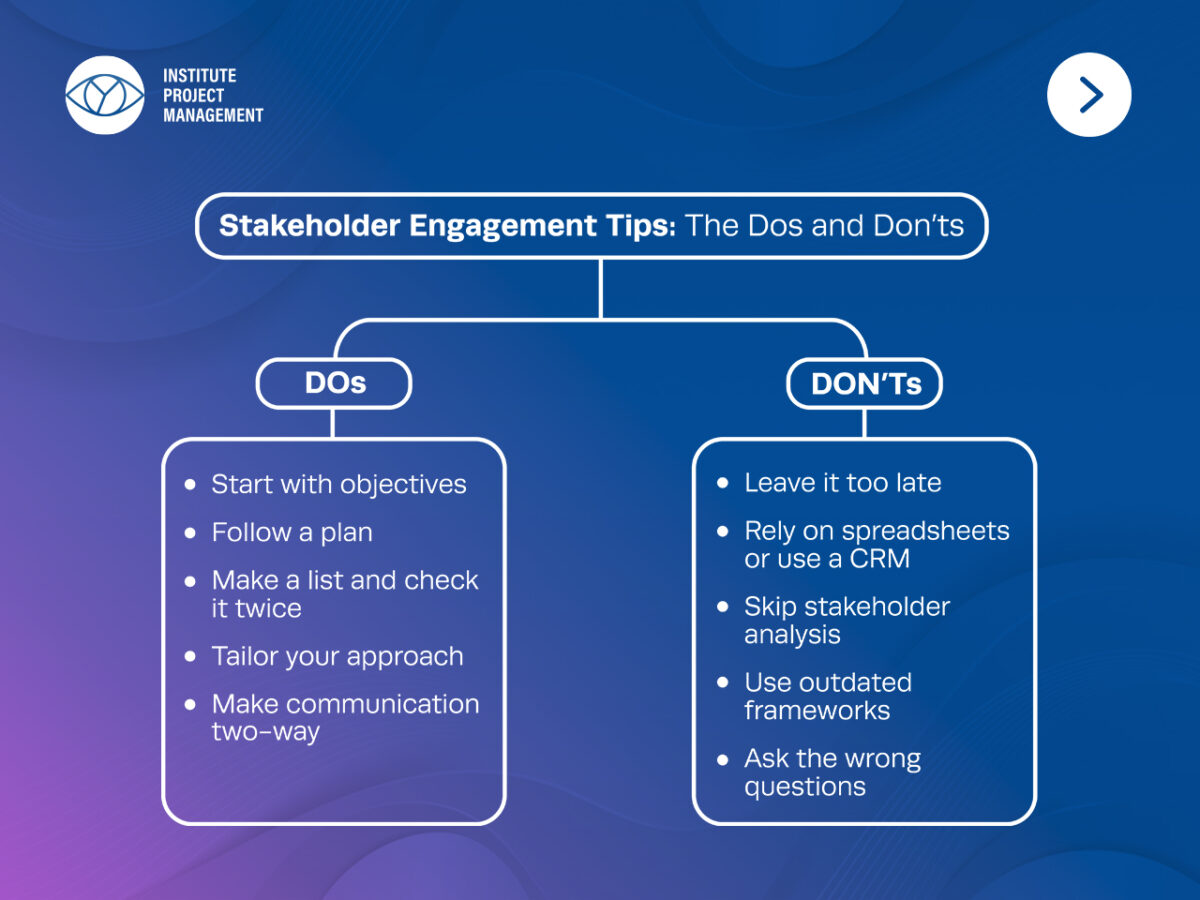 INSTITUTE
PROJECT
MANAGEMENT

Stakeholder Engagement Tips: The Dos and Don'ts

DOs

- Start with objectives
- Follow a plan
- Make a list and check it twice
- Tailor your approach
- Make communication two-way

DON'Ts

- Leave it too late
- Rely on spreadsheets or use a CRM
- Skip stakeholder analysis
- Use outdated frameworks
- Ask the wrong questions